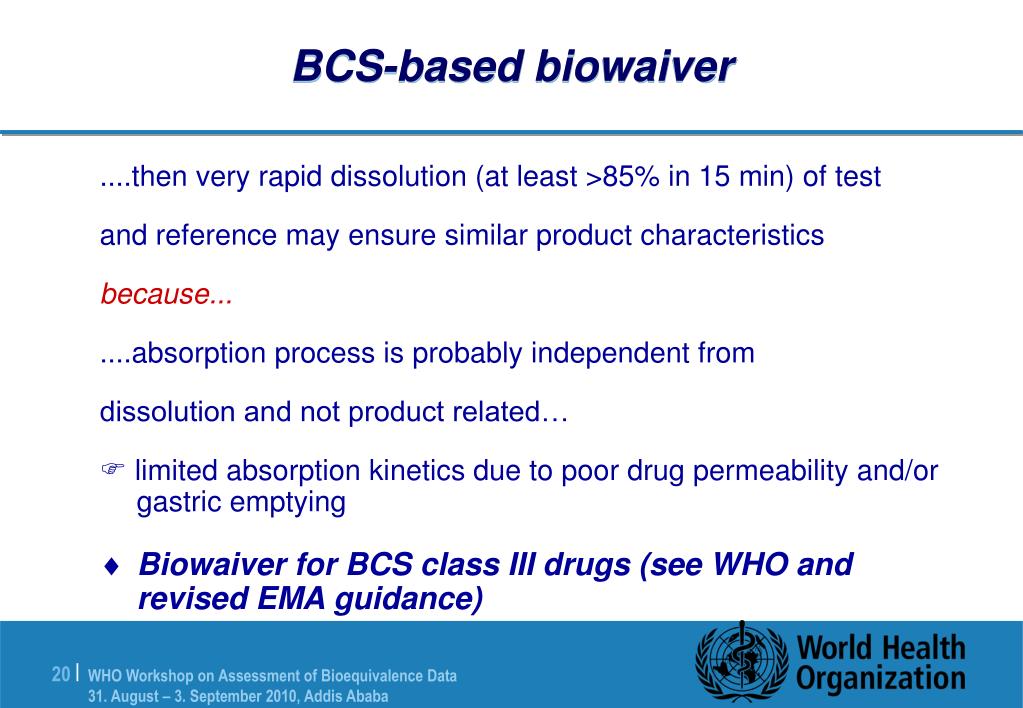 BCS-based biowaiver

....then very rapid dissolution (at least >85% in 15 min) of test

and reference may ensure similar product characteristics

because...

....absorption process is probably independent from

dissolution and not product related…

☞ limited absorption kinetics due to poor drug permeability and/or gastric emptying

♦ Biowaiver for BCS class III drugs (see WHO and revised EMA guidance)

20 | WHO Workshop on Assessment of Bioequivalence Data
31. August – 3. September 2010, Addis Ababa

World Health Organization